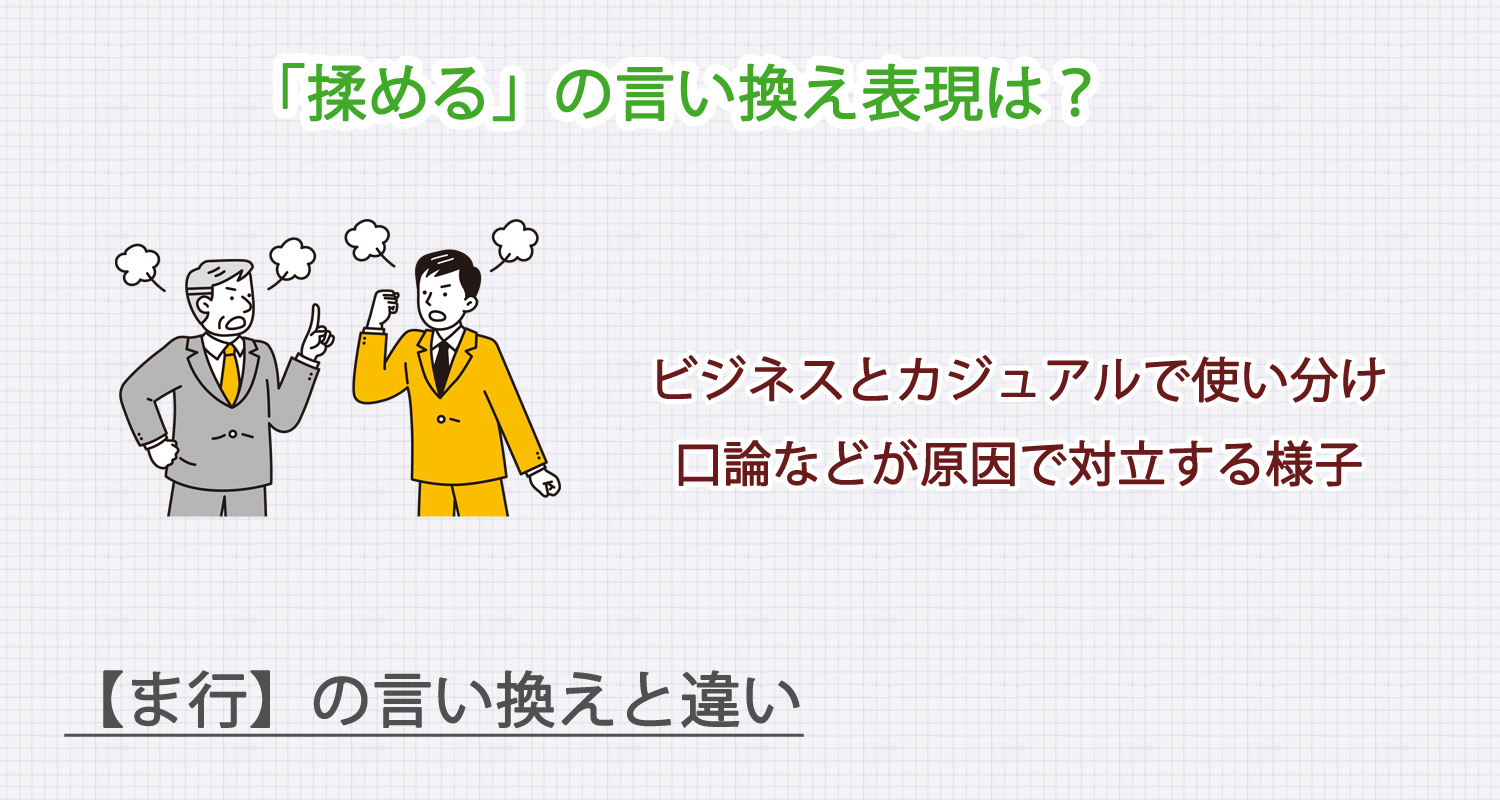 「揉める」の言い換え表現は？

ビジネスとカジュアルで使い分け
口論などが原因で対立する様子

【ま行】の言い換えと違い